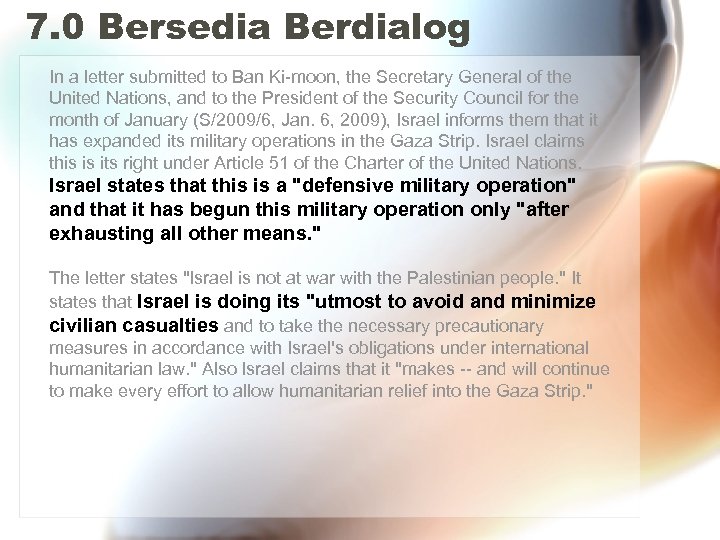 7.0 Bersedia Berdialog

In a letter submitted to Ban Ki-moon, the Secretary General of the United Nations, and to the President of the Security Council for the month of January (S/2009/6, Jan. 6, 2009), Israel informs them that it has expanded its military operations in the Gaza Strip. Israel claims this is its right under Article 51 of the Charter of the United Nations. Israel states that this is a "defensive military operation" and that it has begun this military operation only "after exhausting all other means."

The letter states "Israel is not at war with the Palestinian people." It states that Israel is doing its "utmost to avoid and minimize civilian casualties and to take the necessary precautionary measures in accordance with Israel's obligations under international humanitarian law." Also Israel claims that it "makes -- and will continue to make every effort to allow humanitarian relief into the Gaza Strip."